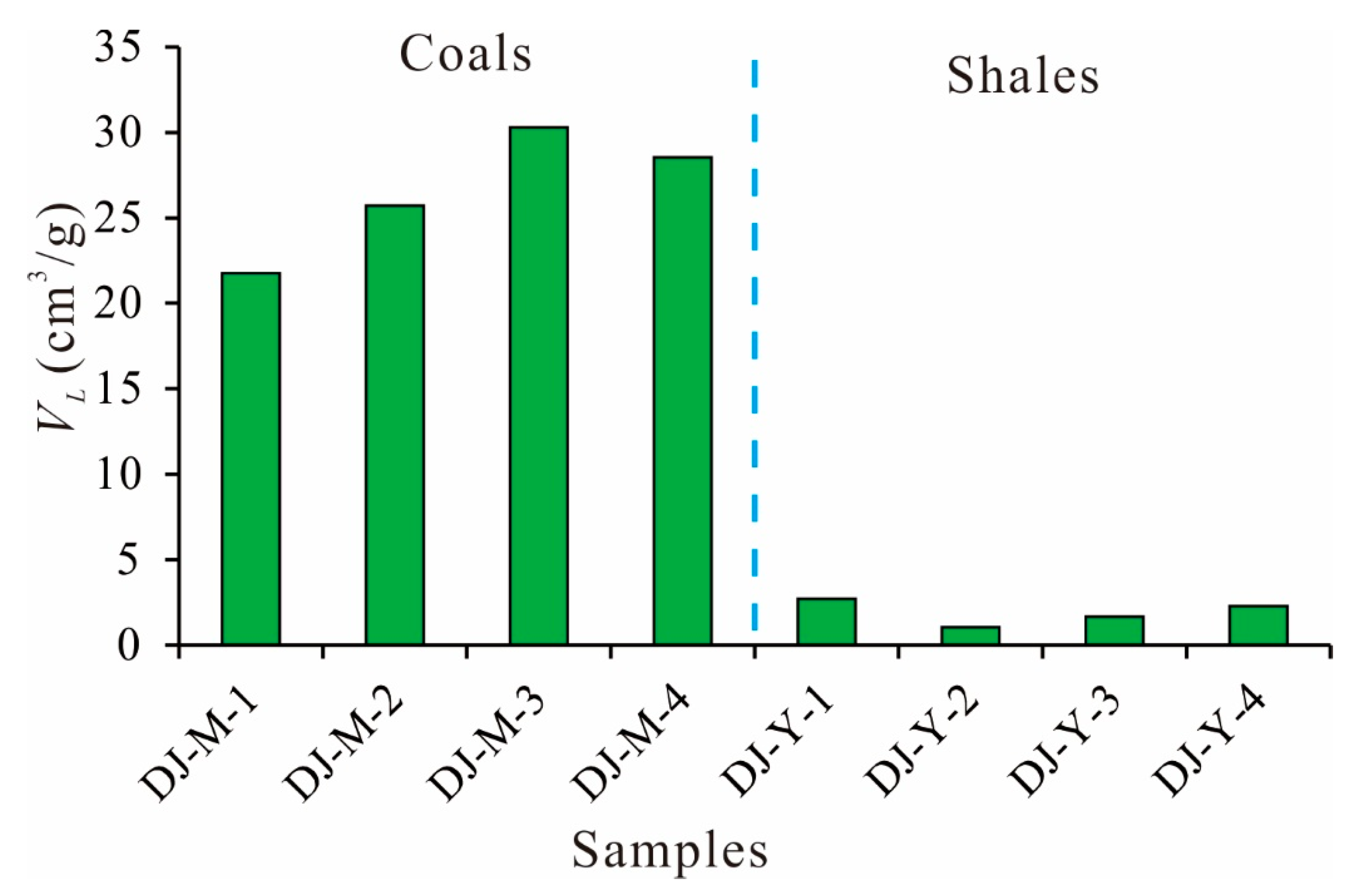 Coals

Shales

$V_L$ (cm$^3$/g)

35
30
25
20
15
10
5
0

DJ-M-1
DJ-M-2
DJ-M-3
DJ-M-4
DJ-Y-1
DJ-Y-2
DJ-Y-3
DJ-Y-4

Samples